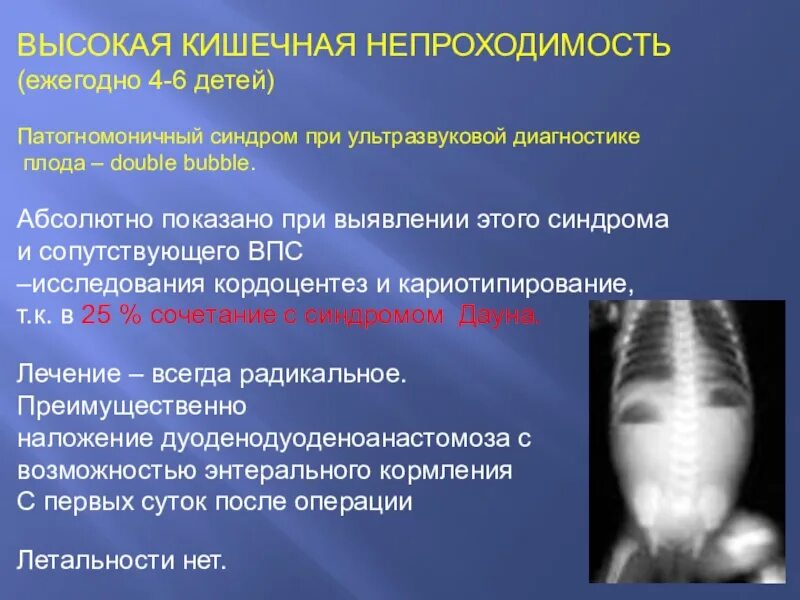 ВЫСОКАЯ КИШЕЧНАЯ НЕПРОХОДИМОСТЬ
(ежегодно 4-6 детей)

Патогномоничный синдром при ультразвуковой диагностике плода – double bubble.

Абсолютно показано при выявлении этого синдрома и сопутствующего ВПС
–исследования кордоцентез и кариотипирование, т.к. в 25 % сочетание с синдромом Дауна.

Лечение – всегда радикальное.
Преимущественно
наложение дуоденодуоденоанастомоза с возможностью энтерального кормления
С первых суток после операции

Летальности нет.